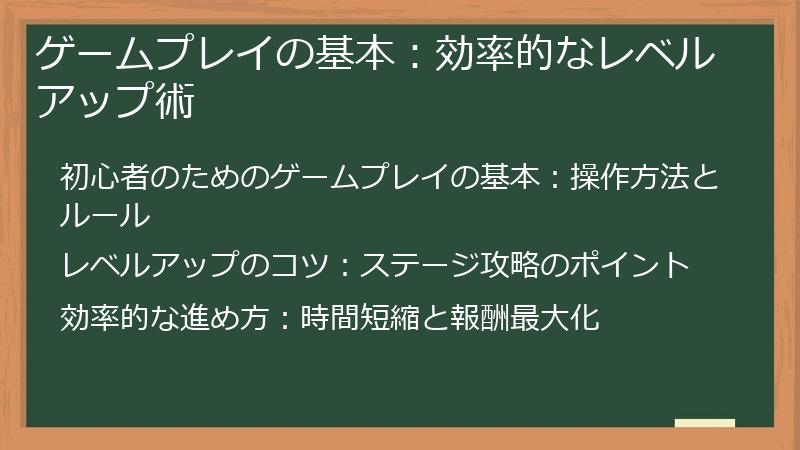 ゲームプレイの基本：効率的なレベルアップ術

初心者のためのゲームプレイの基本：操作方法とルール

レベルアップのコツ：ステージ攻略のポイント

効率的な進め方：時間短縮と報酬最大化